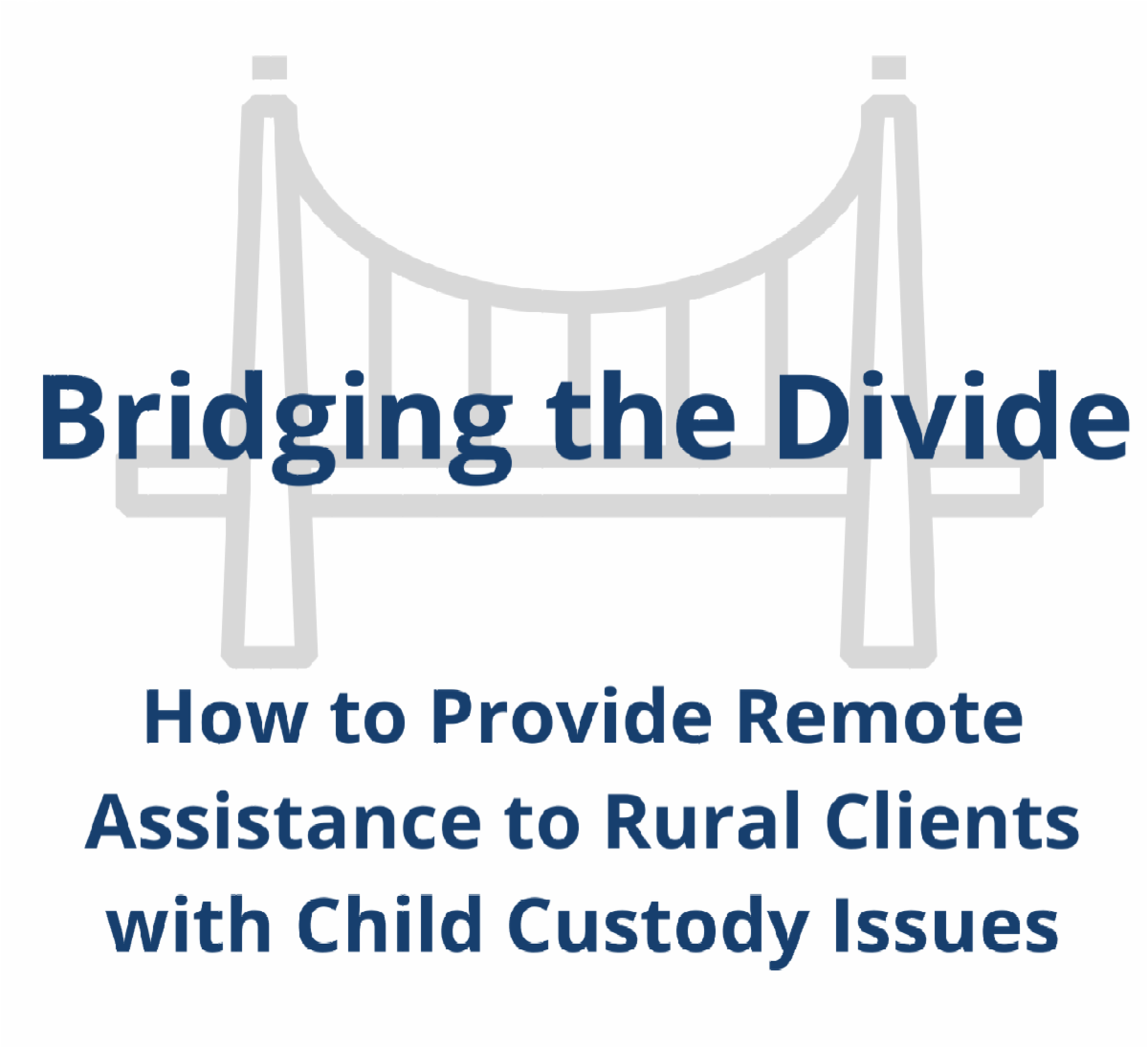 Bridging the Divide

How to Provide Remote Assistance to Rural Clients with Child Custody Issues